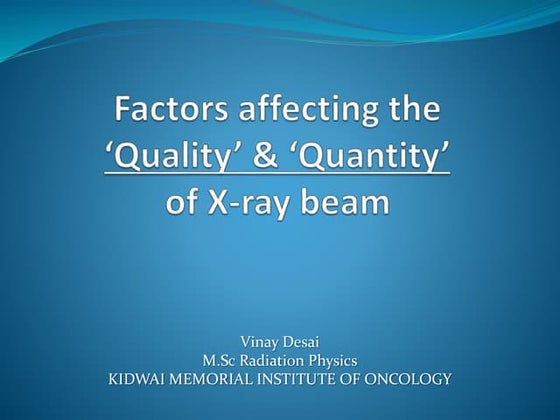 Factors affecting the ‘Quality’ & ‘Quantity’ of X-ray beam

Vinay Desai
M.Sc Radiation Physics
KIDWAI MEMORIAL INSTITUTE OF ONCOLOGY